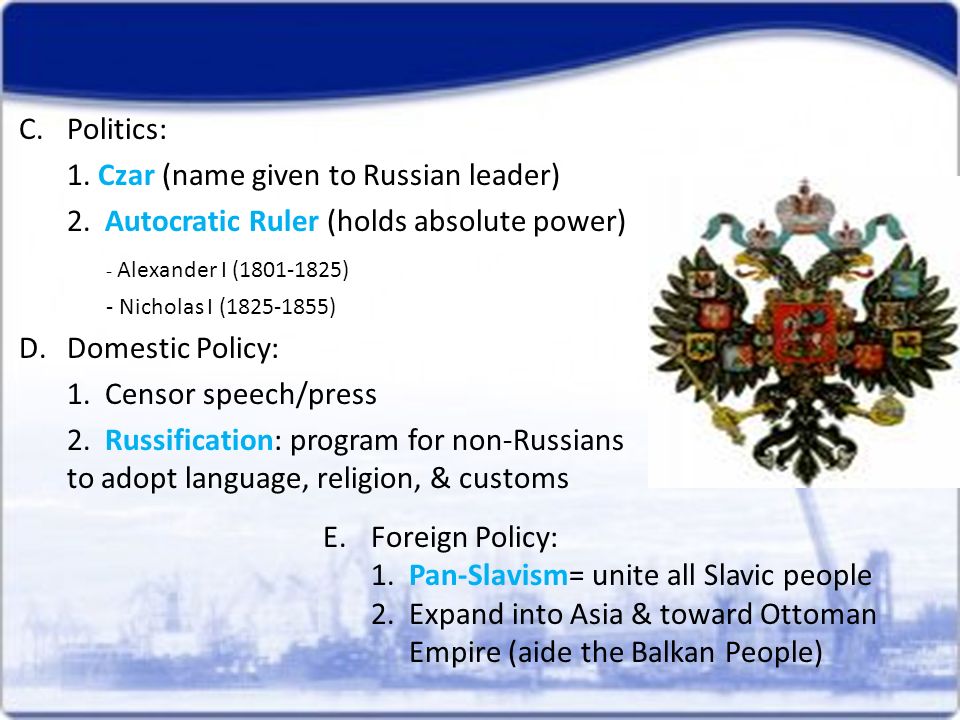 C. Politics:

1. Czar (name given to Russian leader)

2. Autocratic Ruler (holds absolute power)

- Alexander I (1801-1825)

- Nicholas I (1825-1855)

D. Domestic Policy:

1. Censor speech/press

2. Russification: program for non-Russians to adopt language, religion, & customs

E. Foreign Policy:

1. Pan-Slavism= unite all Slavic people

2. Expand into Asia & toward Ottoman Empire (aide the Balkan People)